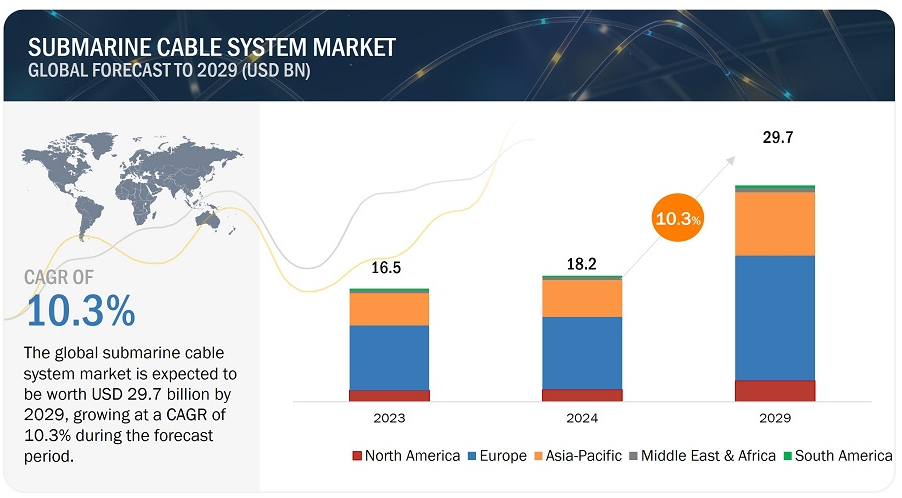 SUBMARINE CABLE SYSTEM MARKET
GLOBAL FORECAST TO 2029 (USD BN)

CAGR OF
10.3%

The global submarine cable system market is expected to be worth USD 29.7 billion by 2029, growing at a CAGR of 10.3% during the forecast period.

16.5
18.2
10.3%
29.7

2023
2024
2029

North America
Europe
Asia-Pacific
Middle East & Africa
South America